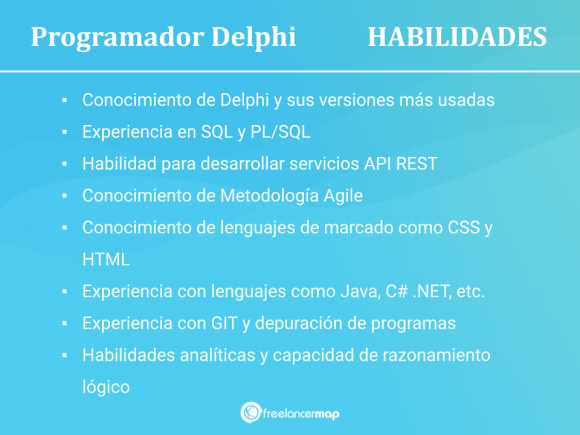 Programador Delphi HABILIDADES

▪ Conocimiento de Delphi y sus versiones más usadas
▪ Experiencia en SQL y PL/SQL
▪ Habilidad para desarrollar servicios API REST
▪ Conocimiento de Metodología Agile
▪ Conocimiento de lenguajes de marcado como CSS y HTML
▪ Experiencia con lenguajes como Java, C# .NET, etc.
▪ Experiencia con GIT y depuración de programas
▪ Habilidades analíticas y capacidad de razonamiento lógico

freelancermap